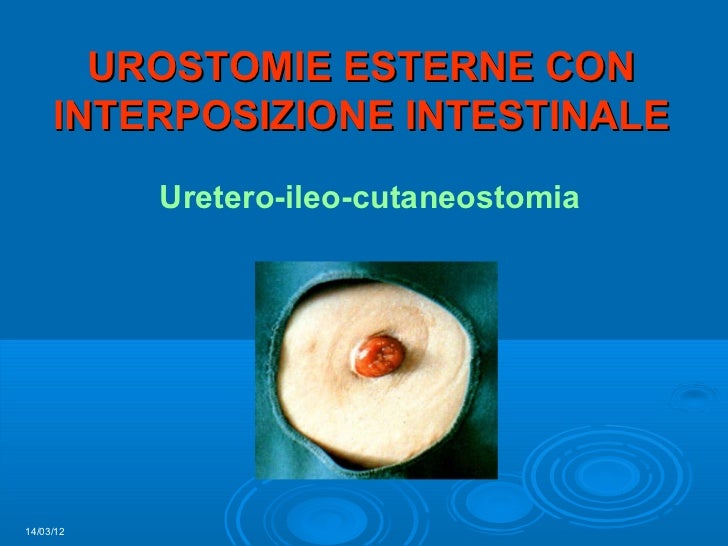 UROSTOMIE ESTERNE CON INTERPOSIZIONE INTESTINALE

Uretero-ileo-cutaneostomia

14/03/12